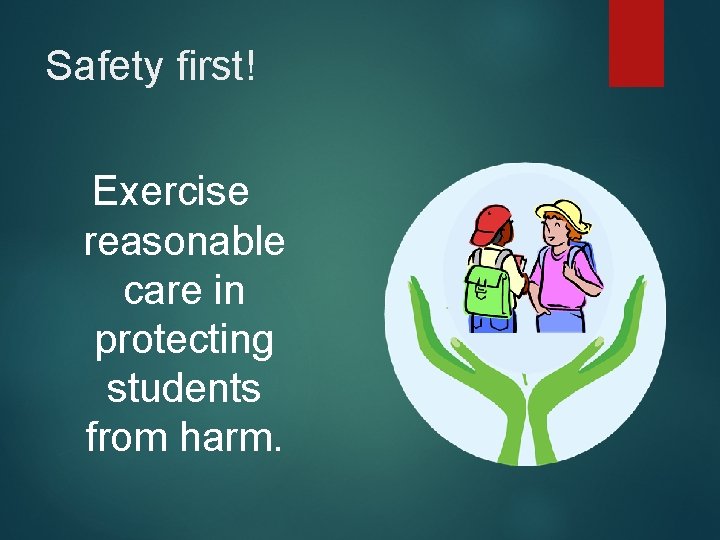 Safety first!

Exercise reasonable care in protecting students from harm.